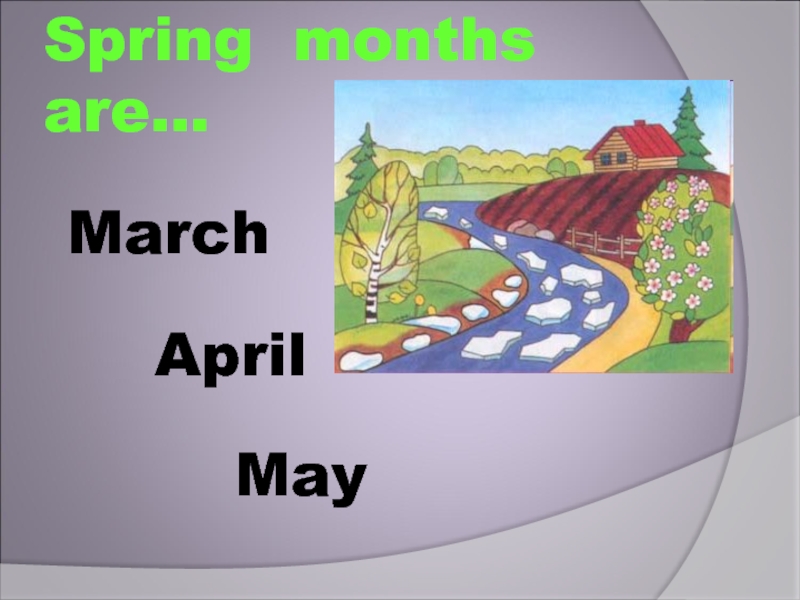 Spring months are…

March

April

May